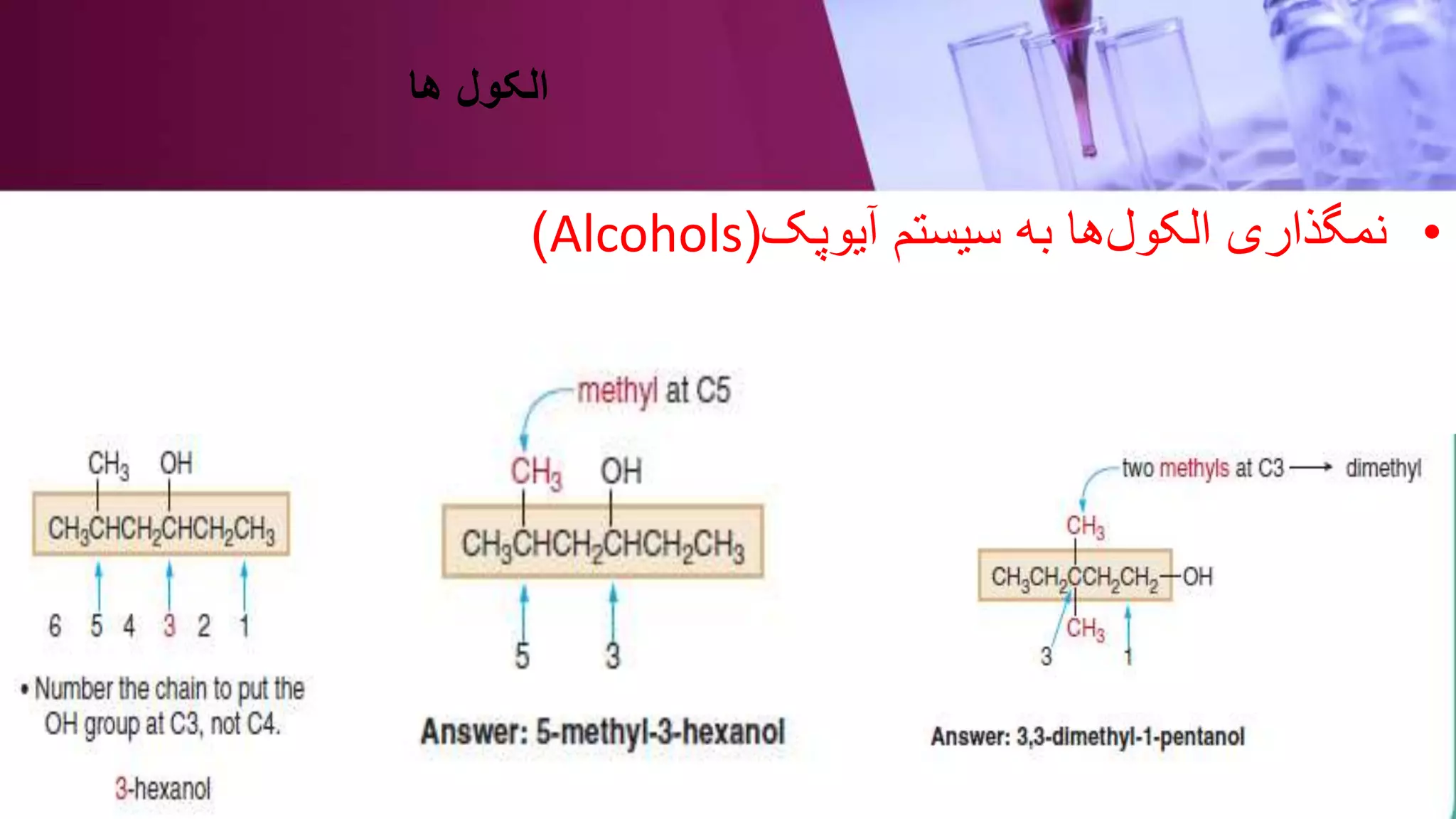 الکول ها

• نمگذاری الکول‌ها به سیستم آیوپک(Alcohols)

$CH_3$ OH

$CH_3CHCH_2CHCH_2CH_3$

6 5 4 3 2 1

• Number the chain to put the OH group at C3, not C4.

3-hexanol

methyl at C5

$CH_3$ OH

$CH_3CHCH_2CHCH_2CH_3$

5 3

Answer: 5-methyl-3-hexanol

two methyls at C3 ⟶ dimethyl

$CH_3$

$CH_3CH_2CCH_2CH_2$—OH

$CH_3$

3 1

Answer: 3,3-dimethyl-1-pentanol